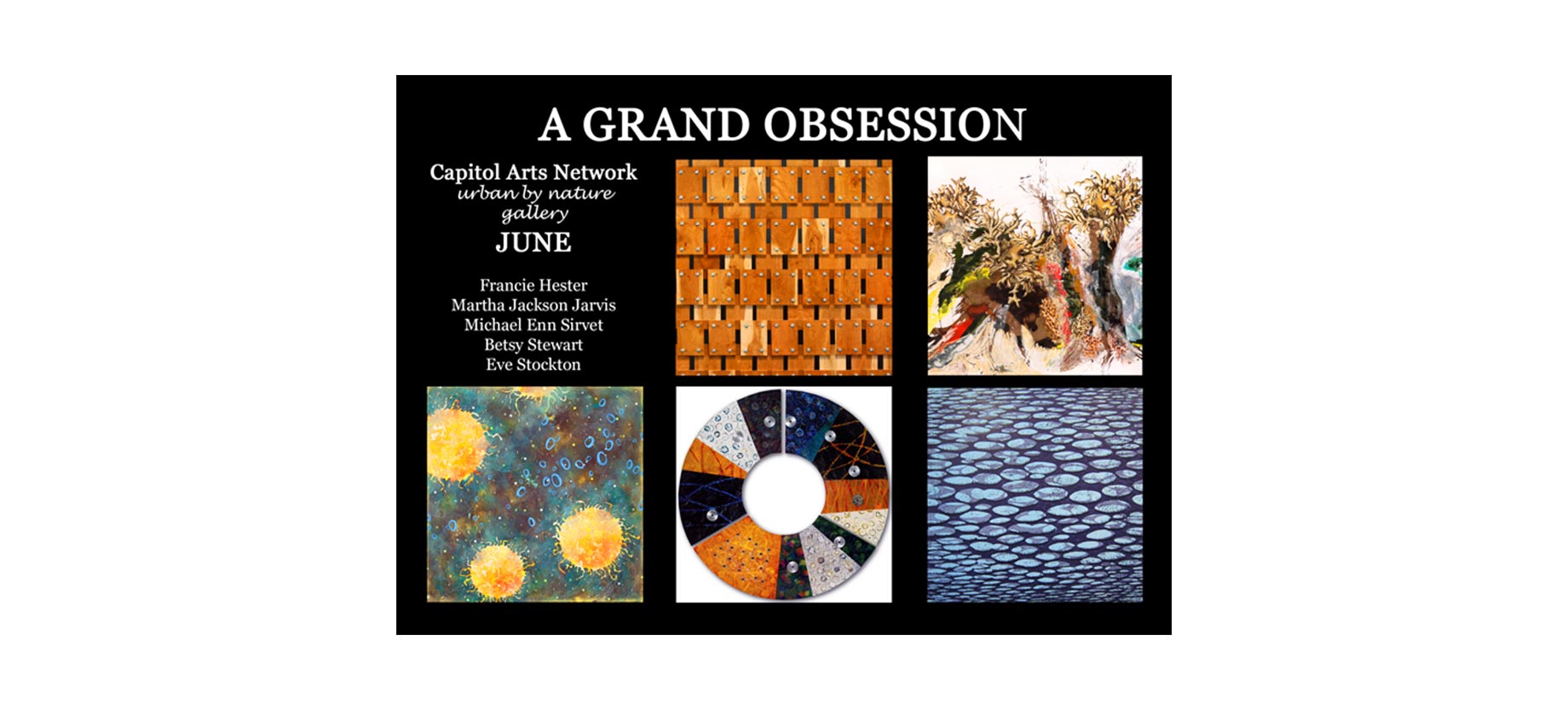 A GRAND OBSESSION

Capitol Arts Network
urban by nature
gallery
JUNE

Francie Hester
Martha Jackson Jarvis
Michael Enn Sirvet
Betsy Stewart
Eve Stockton